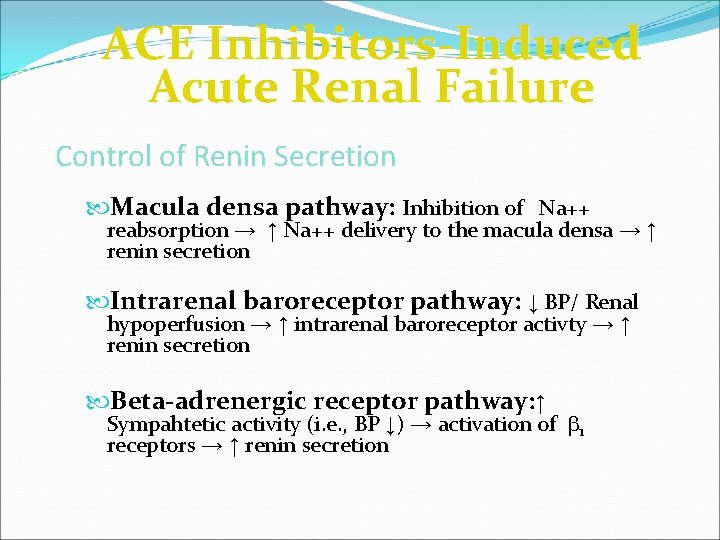 ACE Inhibitors-Induced Acute Renal Failure

Control of Renin Secretion

Macula densa pathway: Inhibition of Na++ reabsorption → ↑ Na++ delivery to the macula densa → ↑ renin secretion

Intrarenal baroreceptor pathway: ↓ BP/ Renal hypoperfusion → ↑ intrarenal baroreceptor activty → ↑ renin secretion

Beta-adrenergic receptor pathway:↑ Sympahtetic activity (i.e., BP ↓) → activation of $\beta_1$ receptors → ↑ renin secretion